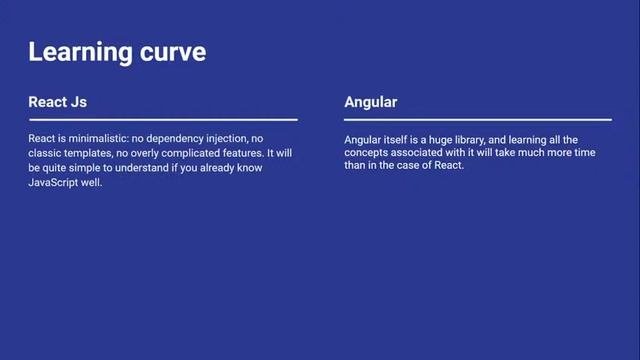 Learning curve

React Js

React is minimalistic: no dependency injection, no classic templates, no overly complicated features. It will be quite simple to understand if you already know JavaScript well.

Angular

Angular itself is a huge library, and learning all the concepts associated with it will take much more time than in the case of React.